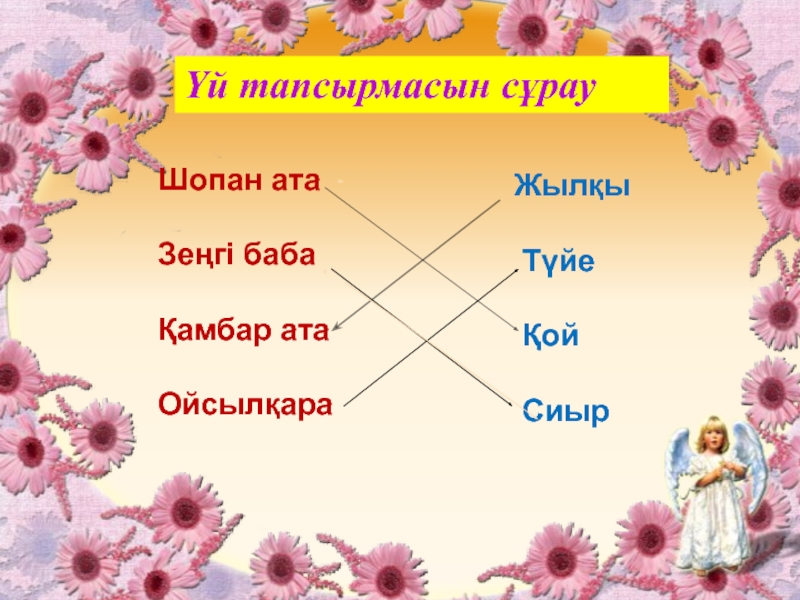 Үй тапсырмасын сұрау

Шопан ата

Зеңгі баба

Қамбар ата

Ойсылқара

Жылқы

Түйе

Қой

Сиыр